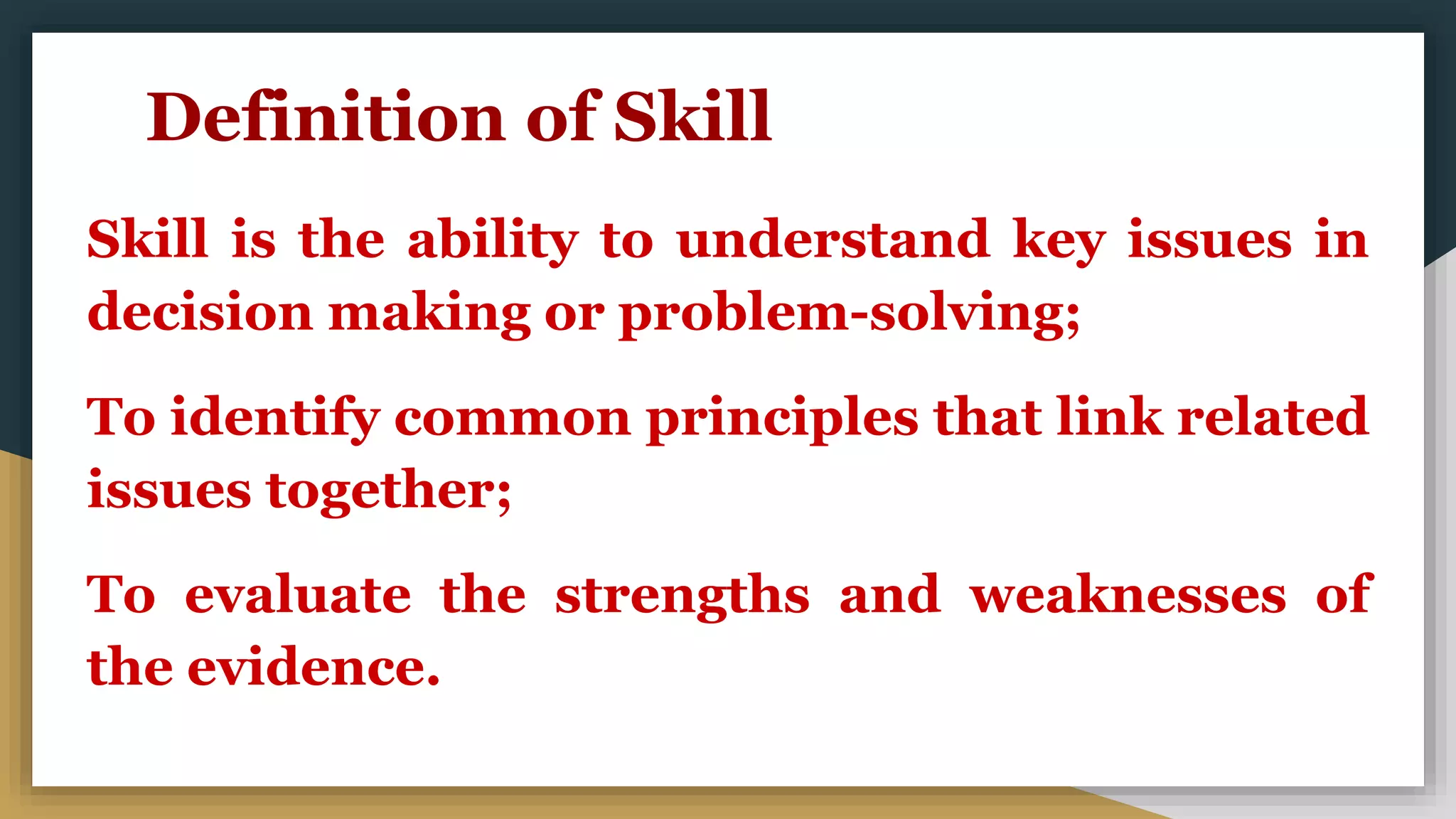 Definition of Skill

Skill is the ability to understand key issues in decision making or problem-solving;

To identify common principles that link related issues together;

To evaluate the strengths and weaknesses of the evidence.